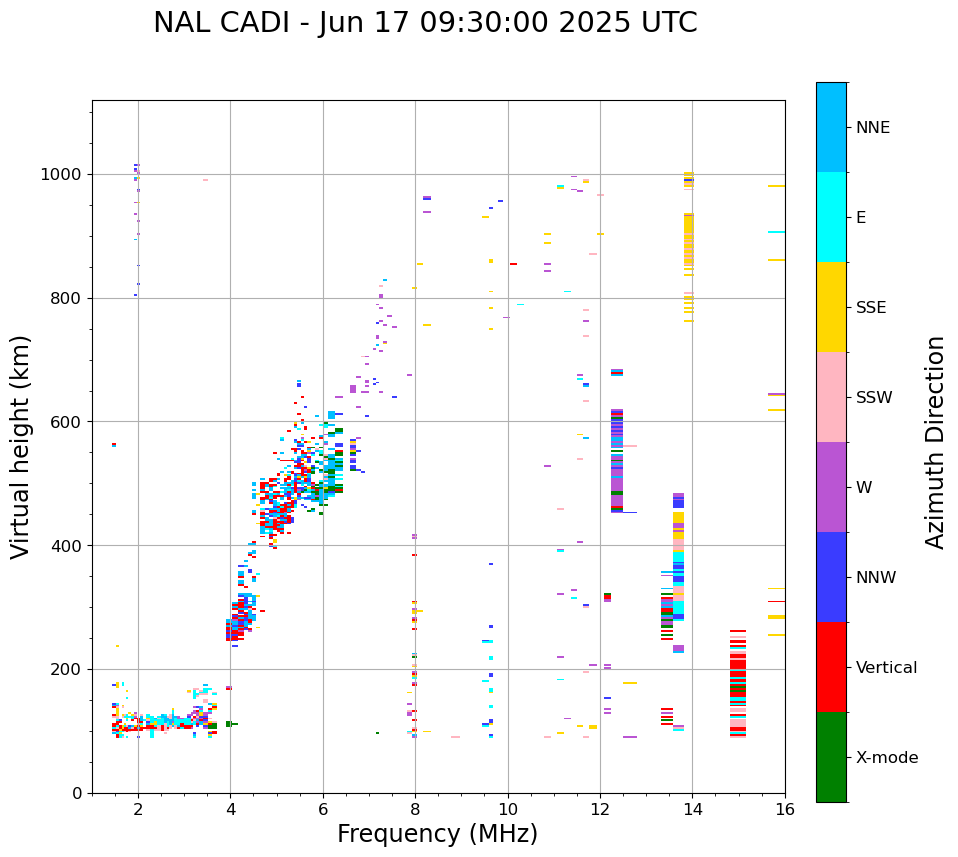 NAL CADI - Jun 17 09:30:00 2025 UTC

Virtual height (km)

1000
800
600
400
200
0

2
4
6
8
10
12
14
16

Frequency (MHz)

NNE
E
SSE
SSW
W
NNW
Vertical
X-mode

Azimuth Direction